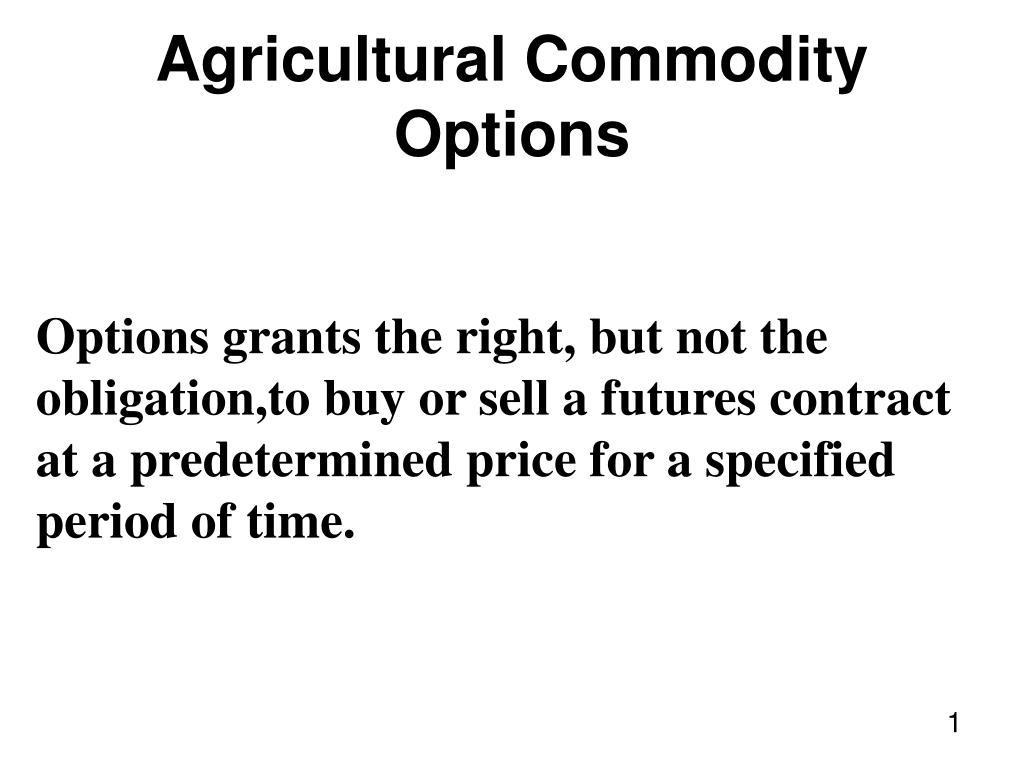 Agricultural Commodity Options

Options grants the right, but not the obligation,to buy or sell a futures contract at a predetermined price for a specified period of time.

1